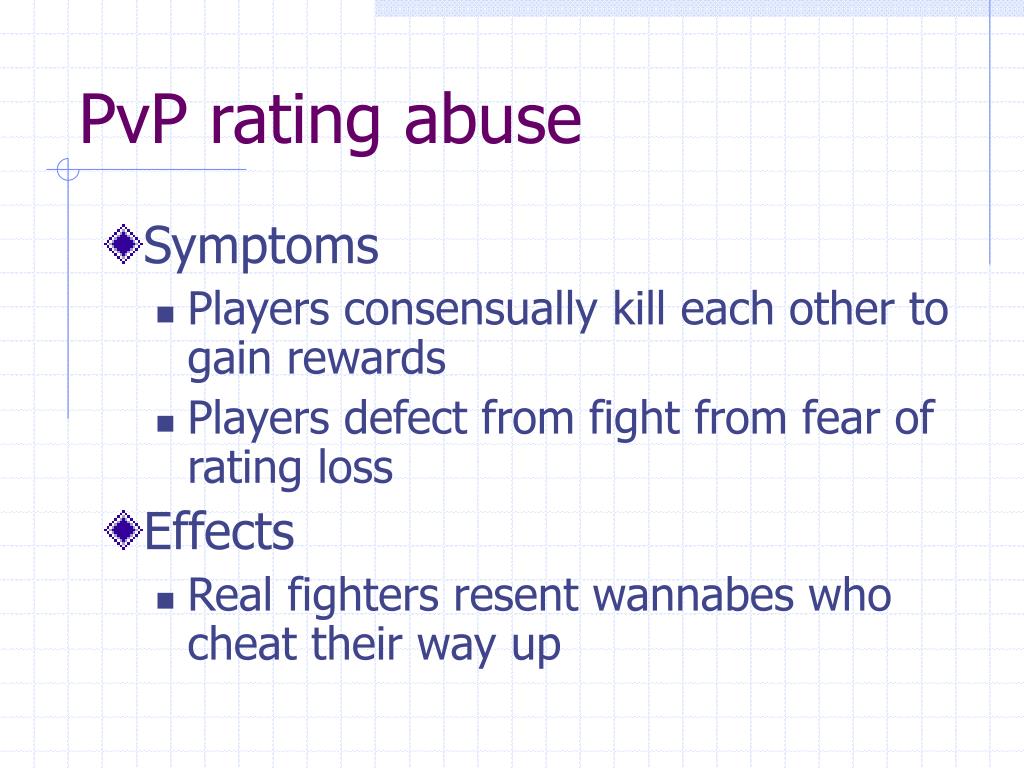 PvP rating abuse

Symptoms

Players consensually kill each other to gain rewards

Players defect from fight from fear of rating loss

Effects

Real fighters resent wannabes who cheat their way up